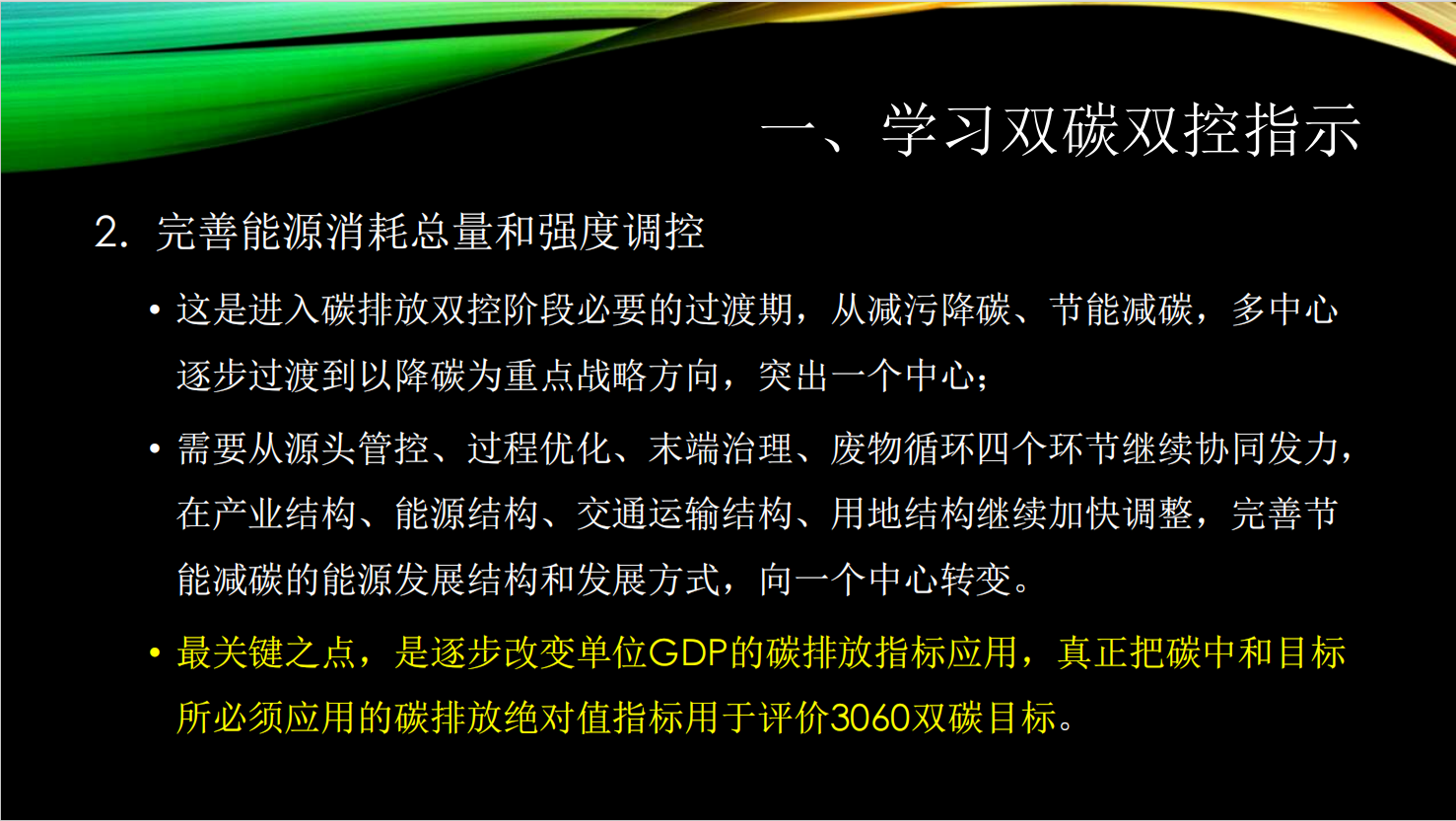 一、学习双碳双控指示

2. 完善能源消耗总量和强度调控

• 这是进入碳排放双控阶段必要的过渡期，从减污降碳、节能减碳，多中心逐步过渡到以降碳为重点战略方向，突出一个中心；

• 需要从源头管控、过程优化、末端治理、废物循环四个环节继续协同发力，在产业结构、能源结构、交通运输结构、用地结构继续加快调整，完善节能减碳的能源发展结构和发展方式，向一个中心转变。

• 最关键之点，是逐步改变单位GDP的碳排放指标应用，真正把碳中和目标所必须应用的碳排放绝对值指标用于评价3060双碳目标。